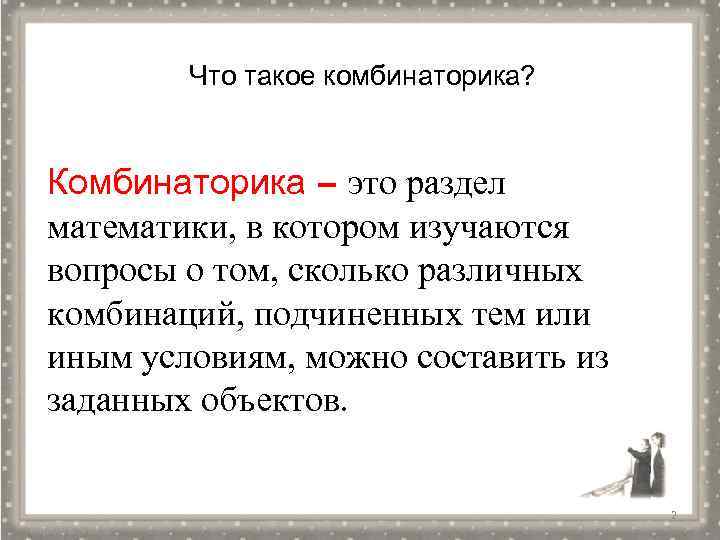 Что такое комбинаторика?

Комбинаторика – это раздел математики, в котором изучаются вопросы о том, сколько различных комбинаций, подчиненных тем или иным условиям, можно составить из заданных объектов.

2